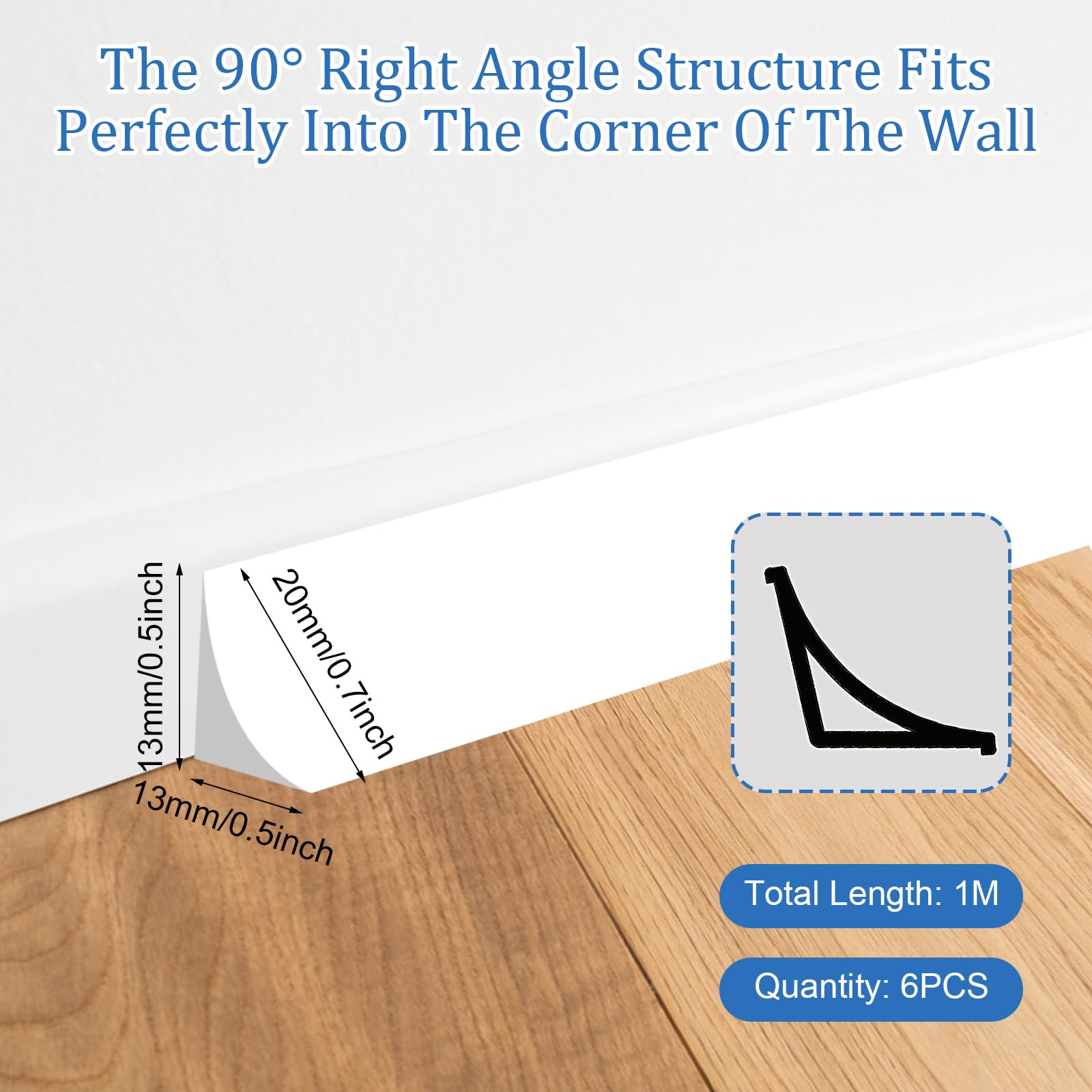 The 90° Right Angle Structure Fits Perfectly Into The Corner Of The Wall

13mm/0.5inch

20mm/0.7inch

13mm/0.5inch

Total Length: 1M

Quantity: 6PCS